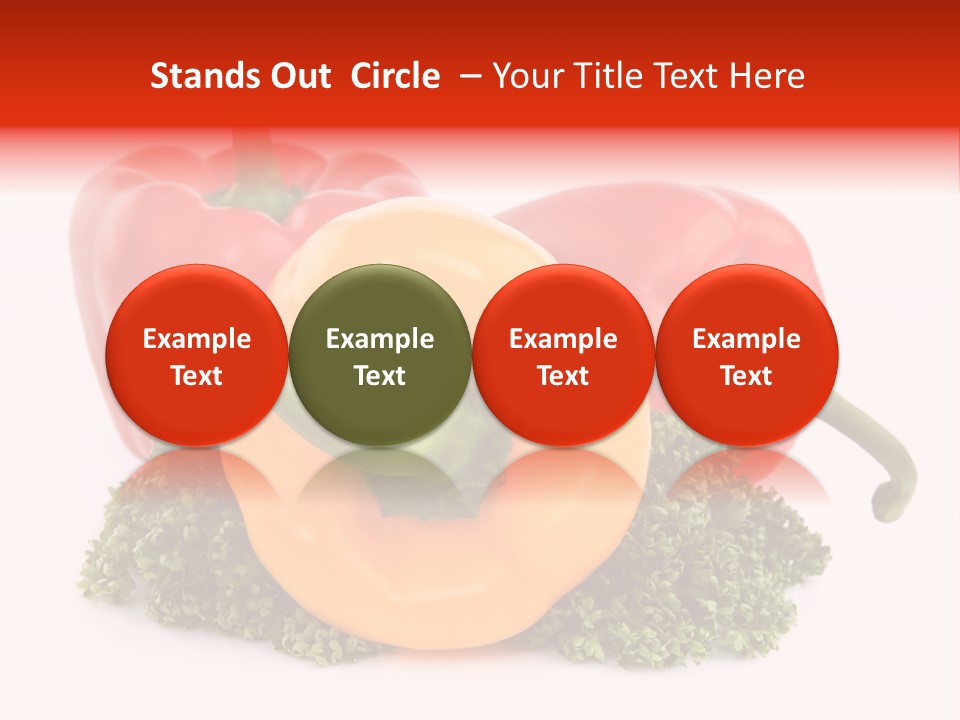 Stands Out Circle – Your Title Text Here

Example Text

Example Text

Example Text

Example Text